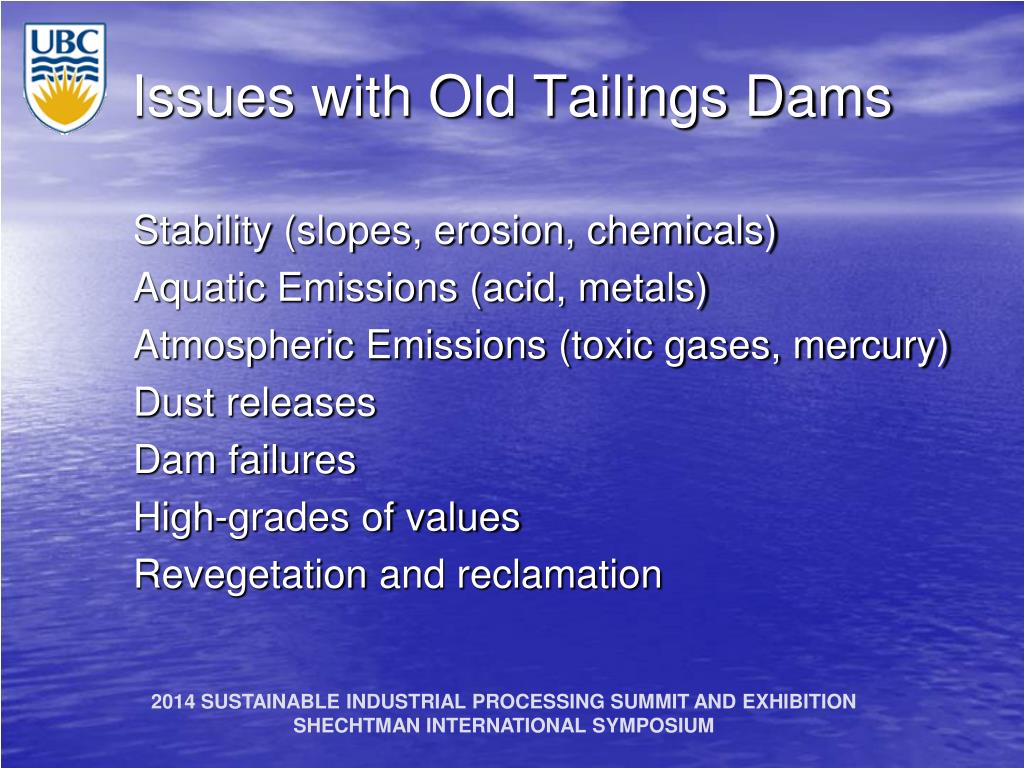 UBC

Issues with Old Tailings Dams

Stability (slopes, erosion, chemicals)
Aquatic Emissions (acid, metals)
Atmospheric Emissions (toxic gases, mercury)
Dust releases
Dam failures
High-grades of values
Revegetation and reclamation

2014 SUSTAINABLE INDUSTRIAL PROCESSING SUMMIT AND EXHIBITION
SHECHTMAN INTERNATIONAL SYMPOSIUM